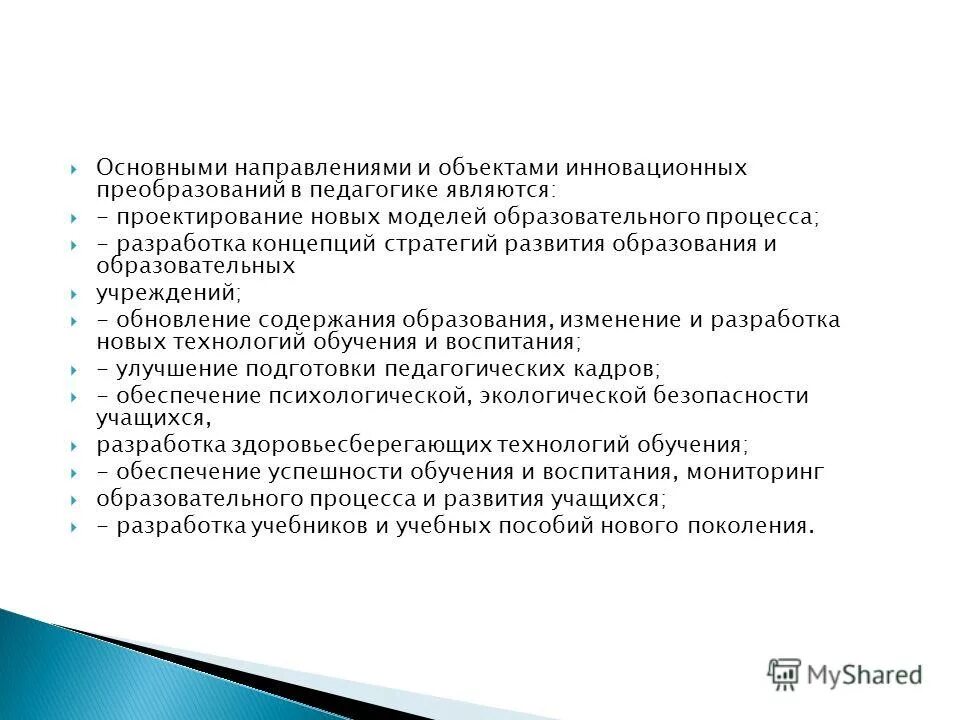 Основными направлениями и объектами инновационных преобразований в педагогике являются:

- проектирование новых моделей образовательного процесса;

- разработка концепций стратегий развития образования и образовательных

учреждений;

- обновление содержания образования, изменение и разработка новых технологий обучения и воспитания;

- улучшение подготовки педагогических кадров;

- обеспечение психологической, экологической безопасности учащихся,

разработка здоровьесберегающих технологий обучения;

- обеспечение успешности обучения и воспитания, мониторинг

образовательного процесса и развития учащихся;

- разработка учебников и учебных пособий нового поколения.

MyShared